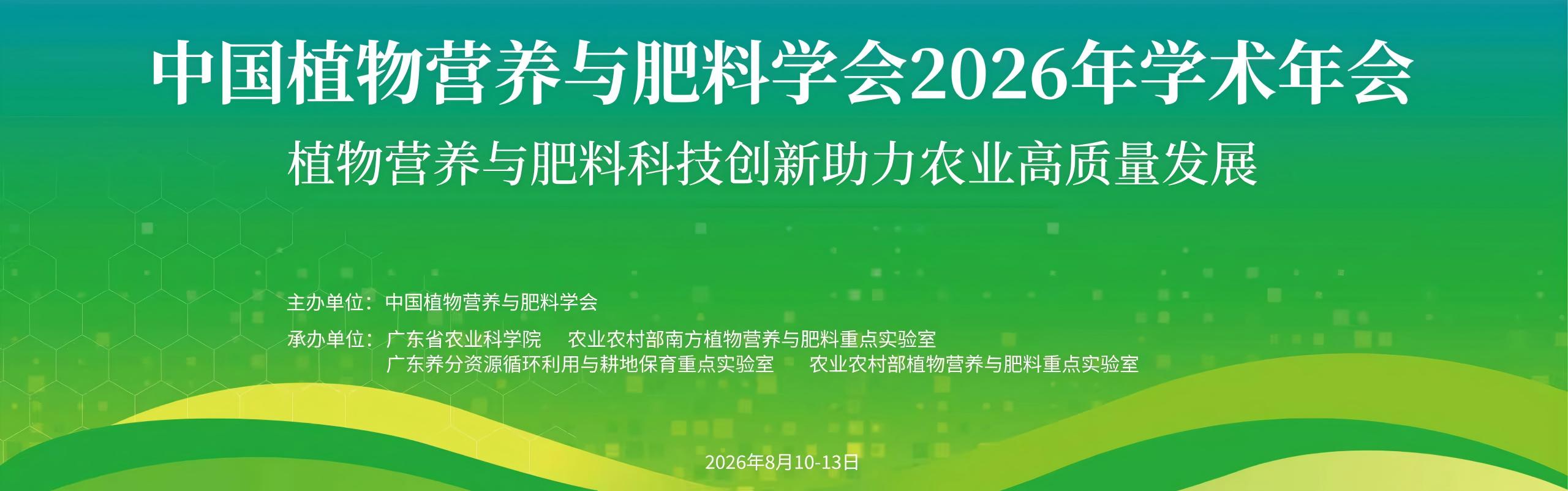 中国植物营养与肥料学会2026年学术年会

植物营养与肥料科技创新助力农业高质量发展

主办单位：中国植物营养与肥料学会

承办单位：广东省农业科学院　农业农村部南方植物营养与肥料重点实验室
广东养分资源循环利用与耕地保育重点实验室　农业农村部植物营养与肥料重点实验室

2026年8月10-13日